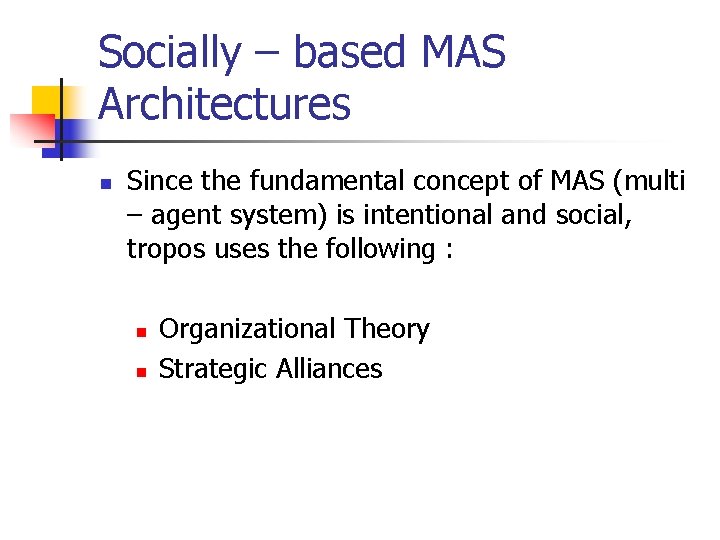 Socially – based MAS Architectures

Since the fundamental concept of MAS (multi – agent system) is intentional and social, tropos uses the following :

Organizational Theory
Strategic Alliances